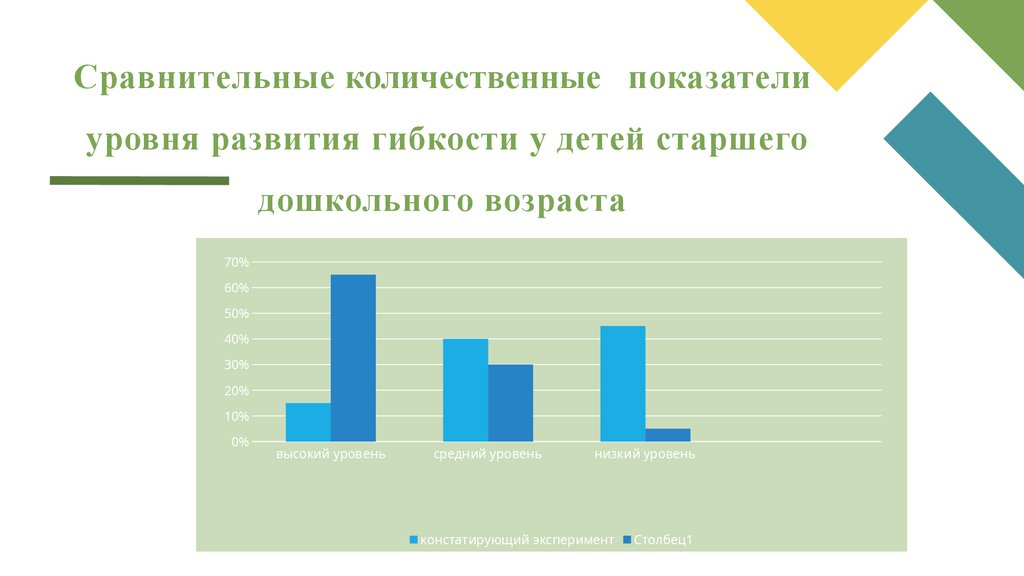 Сравнительные количественные показатели уровня развития гибкости у детей старшего дошкольного возраста

70%
60%
50%
40%
30%
20%
10%
0%

высокий уровень
средний уровень
низкий уровень

констатирующий эксперимент
Столбец1